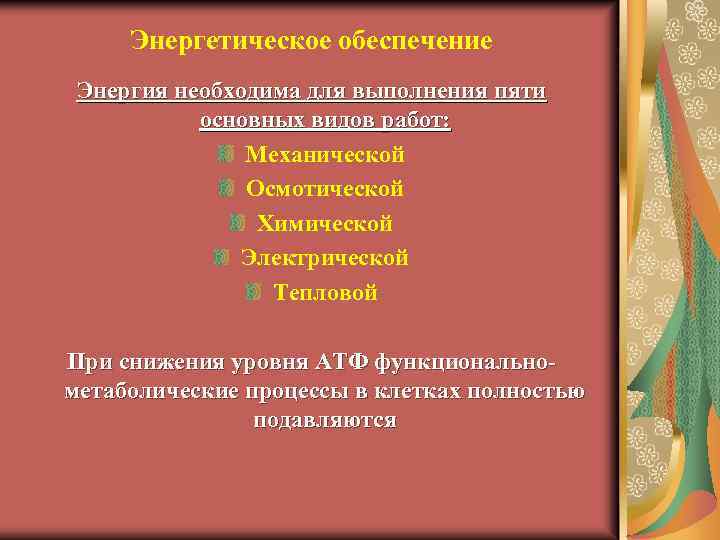 Энергетическое обеспечение

Энергия необходима для выполнения пяти основных видов работ:

Механической

Осмотической

Химической

Электрической

Тепловой

При снижения уровня АТФ функционально-метаболические процессы в клетках полностью подавляются